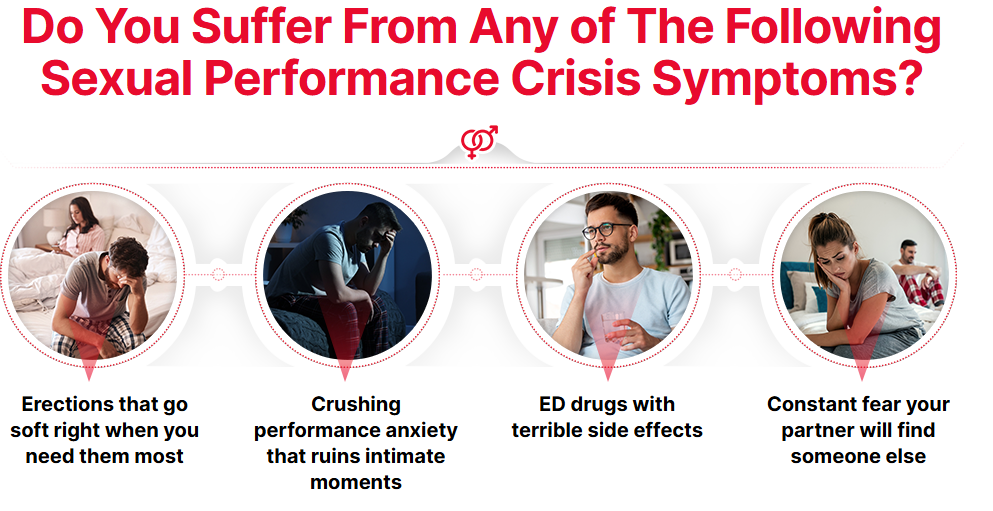 Do You Suffer From Any of The Following Sexual Performance Crisis Symptoms?

Erections that go soft right when you need them most

Crushing performance anxiety that ruins intimate moments

ED drugs with terrible side effects

Constant fear your partner will find someone else